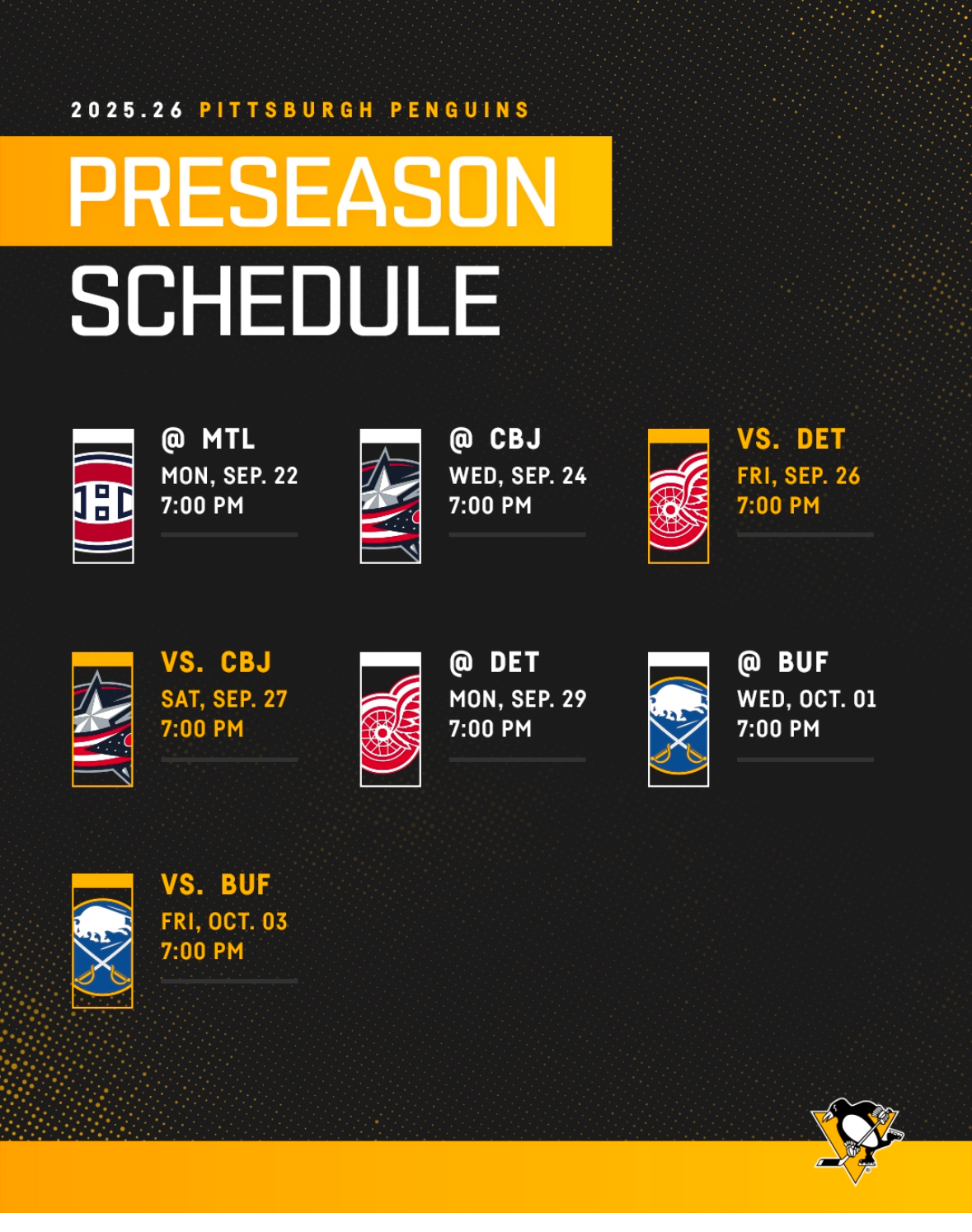 2025.26 PITTSBURGH PENGUINS

PRESEASON SCHEDULE

@ MTL
MON, SEP. 22
7:00 PM

@ CBJ
WED, SEP. 24
7:00 PM

VS. DET
FRI, SEP. 26
7:00 PM

VS. CBJ
SAT, SEP. 27
7:00 PM

@ DET
MON, SEP. 29
7:00 PM

@ BUF
WED, OCT. 01
7:00 PM

VS. BUF
FRI, OCT. 03
7:00 PM